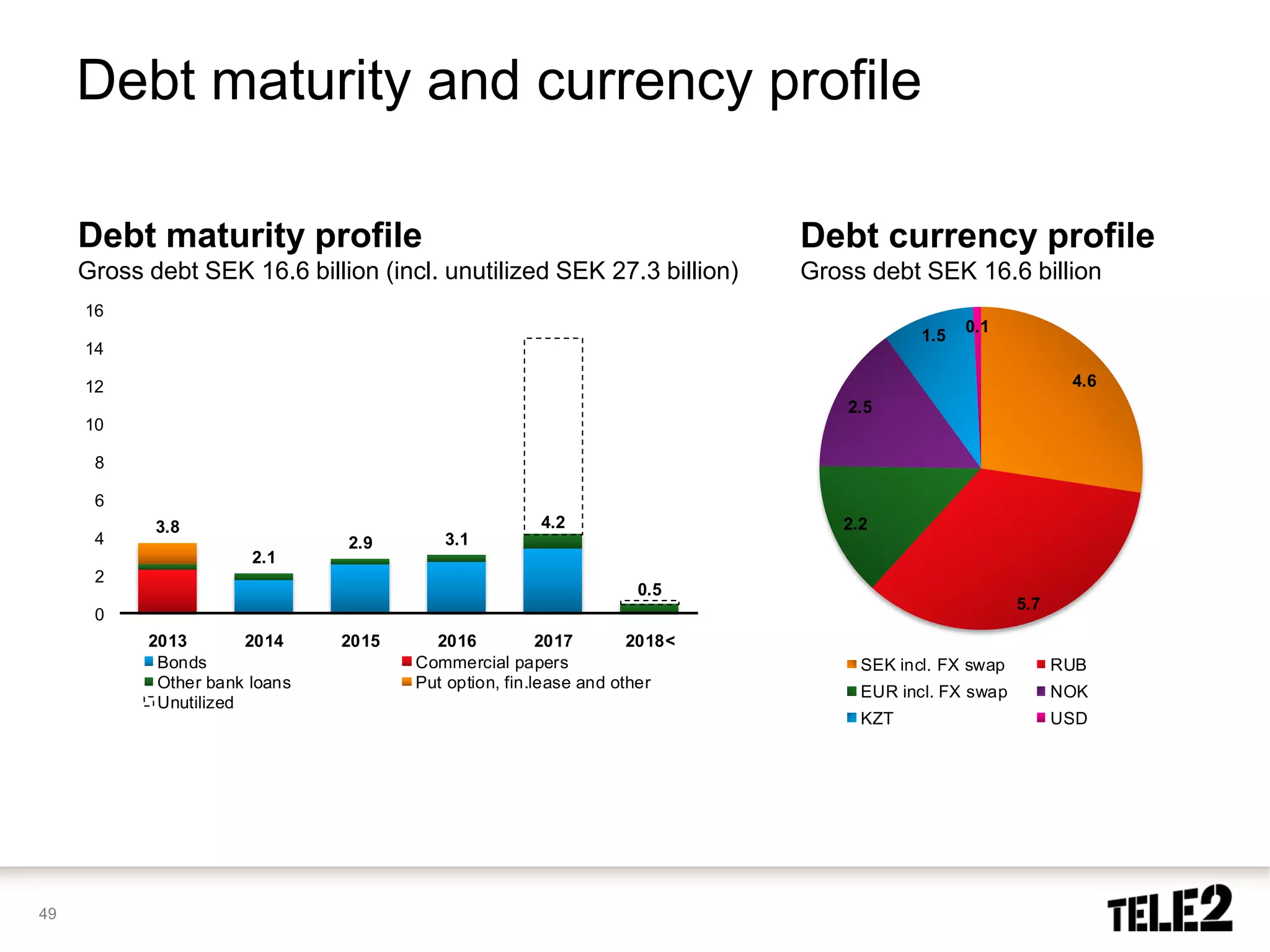 Debt maturity and currency profile

Debt maturity profile

Gross debt SEK 16.6 billion (incl. unutilized SEK 27.3 billion)

16
14
12
10
8
6
4
2
0

3.8
2.1
2.9
3.1
4.2
0.5

2013
2014
2015
2016
2017
2018<

Bonds
Commercial papers
Other bank loans
Put option, fin.lease and other
Unutilized

Debt currency profile

Gross debt SEK 16.6 billion

1.5
0.1
4.6
2.5
2.2
5.7

SEK incl. FX swap
RUB
EUR incl. FX swap
NOK
KZT
USD

49

TELE2